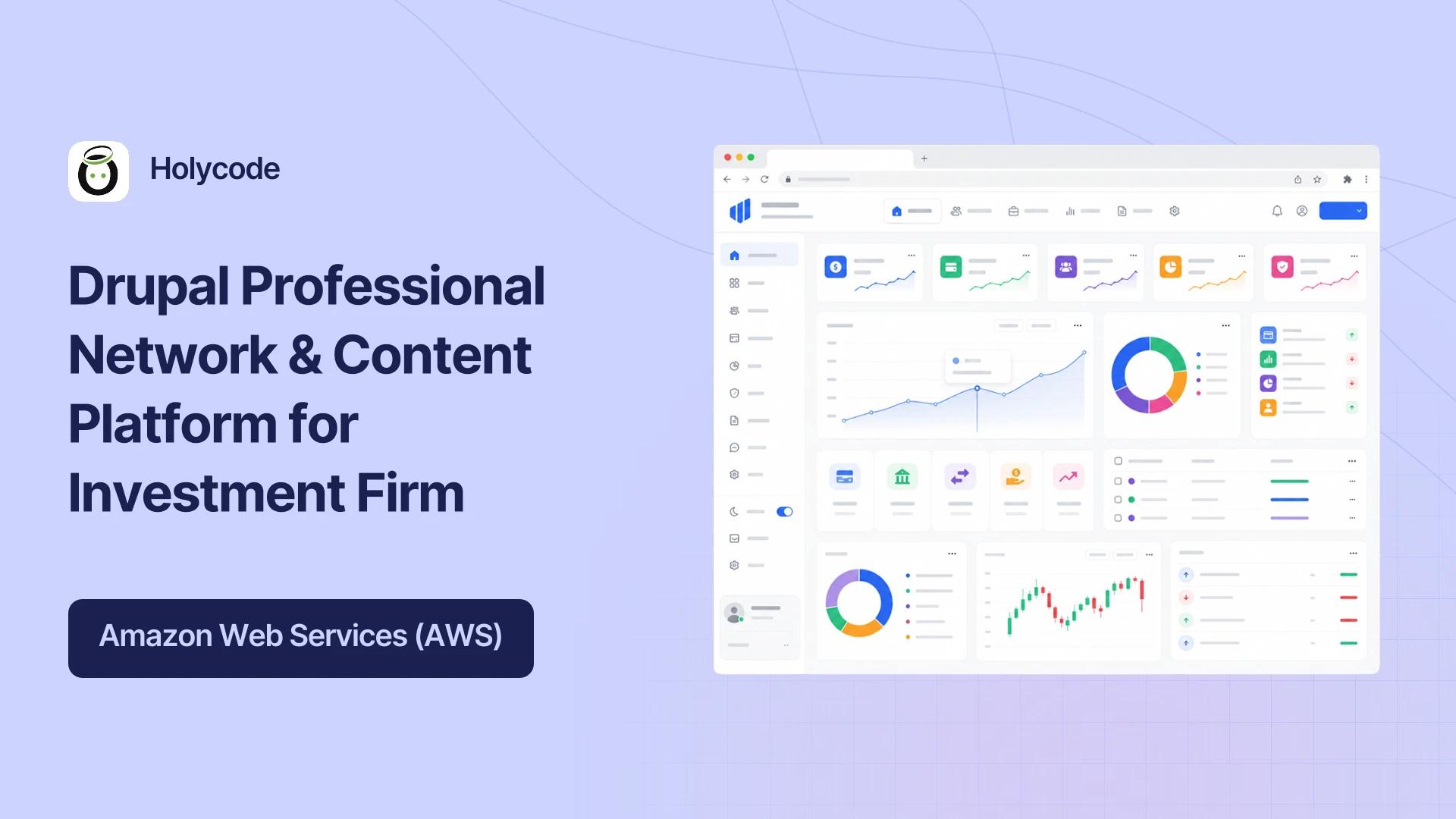 Holycode

Drupal Professional Network & Content Platform for Investment Firm

Amazon Web Services (AWS)